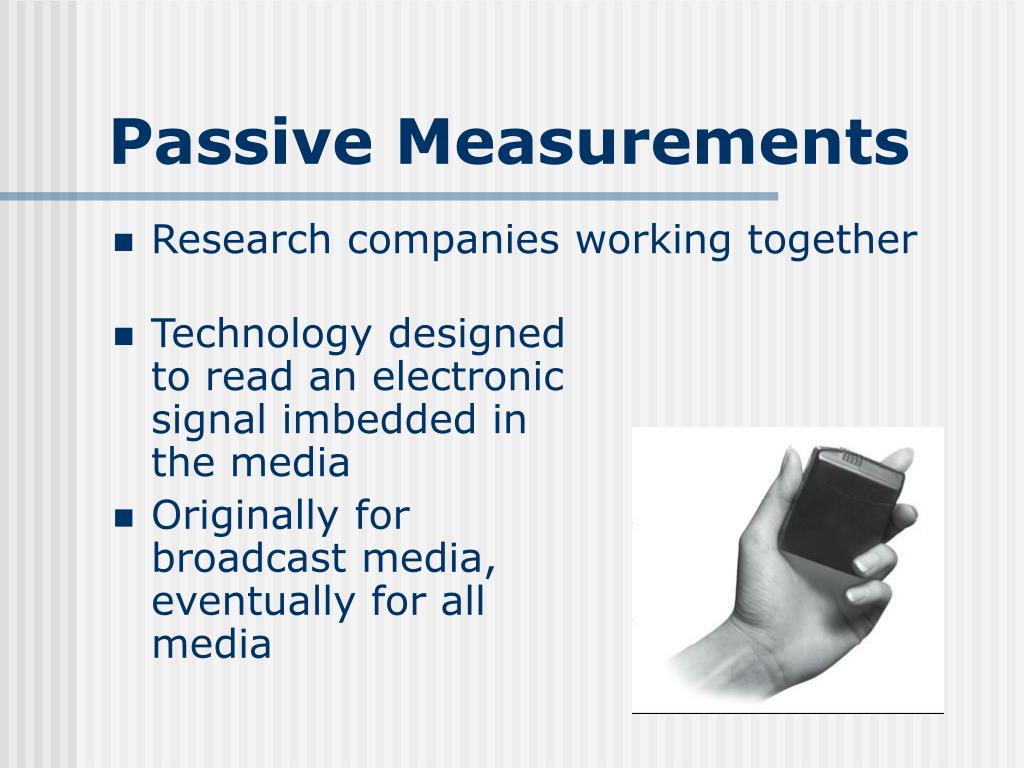 Passive Measurements

- Research companies working together
- Technology designed to read an electronic signal imbedded in the media
- Originally for broadcast media, eventually for all media